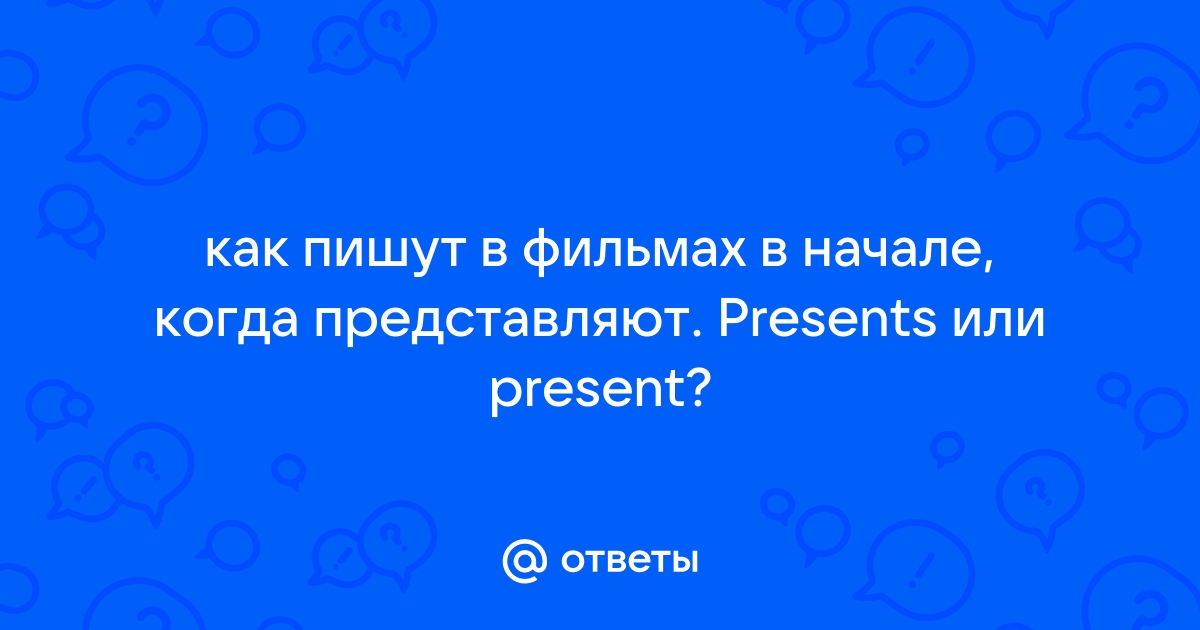 как пишут в фильмах в начале, когда представляют. Presents или present?

@ ответы